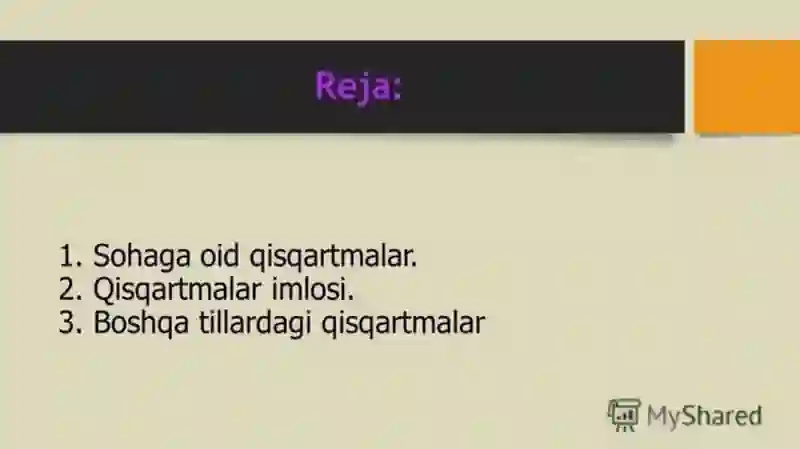 Reja:

1. Sohaga oid qisqartmalar.
2. Qisqartmalar imlosi.
3. Boshqa tillardagi qisqartmalar

MyShared